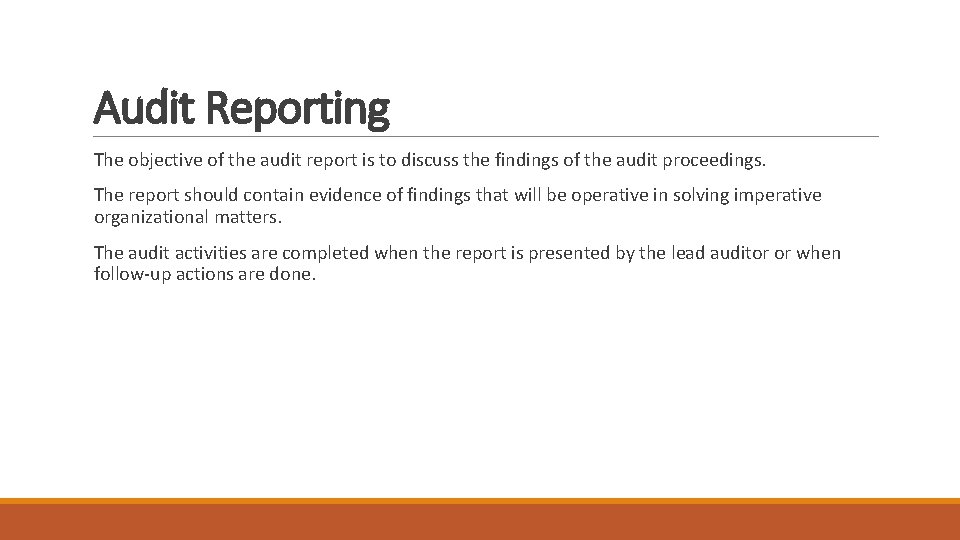 Audit Reporting

The objective of the audit report is to discuss the findings of the audit proceedings.

The report should contain evidence of findings that will be operative in solving imperative organizational matters.

The audit activities are completed when the report is presented by the lead auditor or when follow-up actions are done.